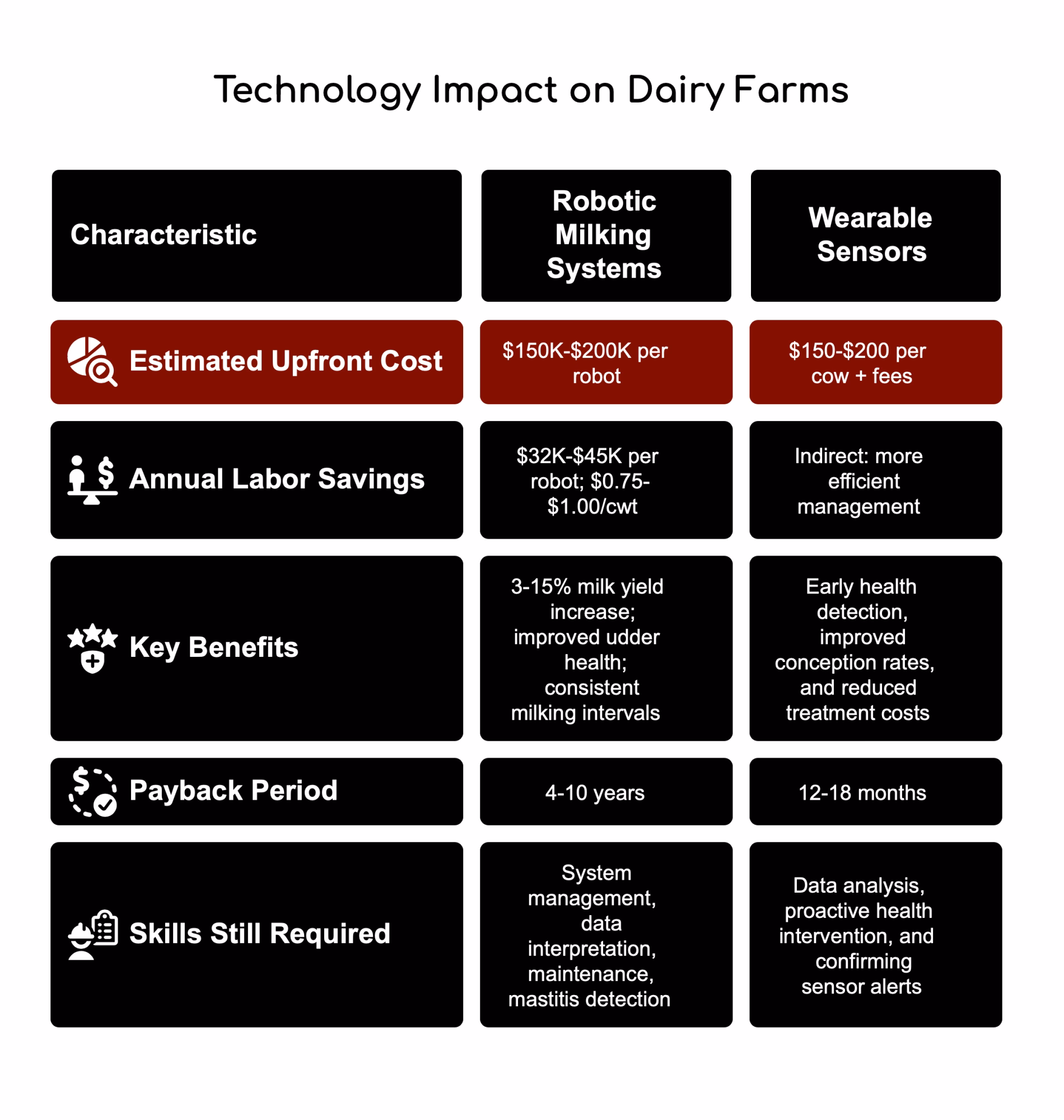 Technology Impact on Dairy Farms

| Characteristic | Robotic Milking Systems | Wearable Sensors |
|---|---|---|
| Estimated Upfront Cost | \$150K-\$200K per robot | \$150-\$200 per cow + fees |
| Annual Labor Savings | \$32K-\$45K per robot; \$0.75-\$1.00/cwt | Indirect: more efficient management |
| Key Benefits | 3-15% milk yield increase; improved udder health; consistent milking intervals | Early health detection, improved conception rates, and reduced treatment costs |
| Payback Period | 4-10 years | 12-18 months |
| Skills Still Required | System management, data interpretation, maintenance, mastitis detection | Data analysis, proactive health intervention, and confirming sensor alerts |